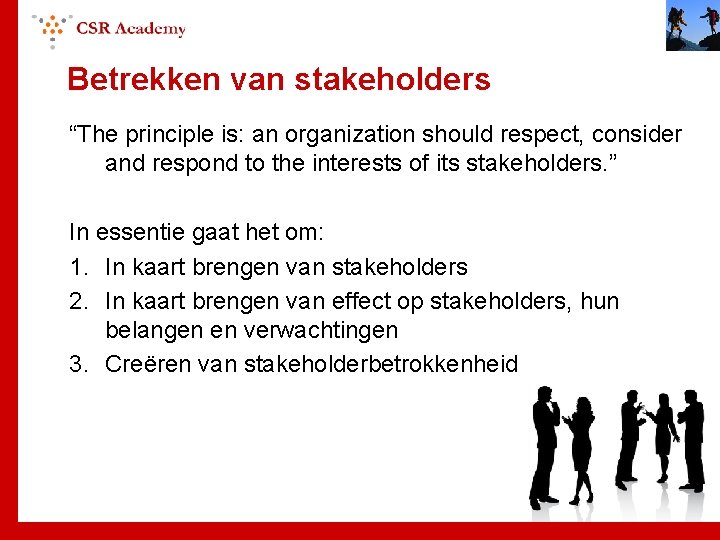 CSR Academy

Betrekken van stakeholders

“The principle is: an organization should respect, consider and respond to the interests of its stakeholders.”

In essentie gaat het om:

1. In kaart brengen van stakeholders
2. In kaart brengen van effect op stakeholders, hun belangen en verwachtingen
3. Creëren van stakeholderbetrokkenheid